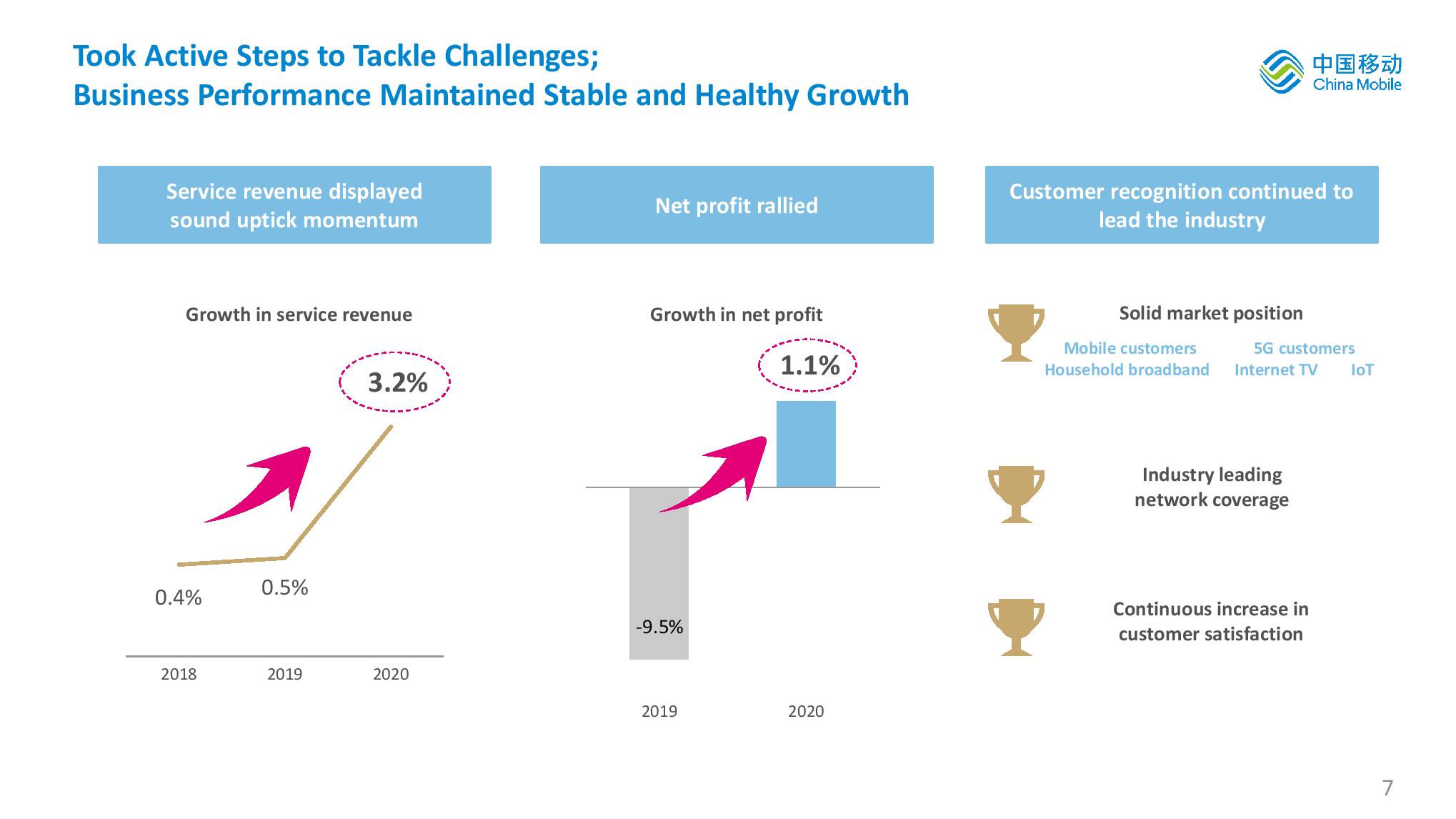 Took Active Steps to Tackle Challenges;
Business Performance Maintained Stable and Healthy Growth

中国移动
China Mobile

Service revenue displayed sound uptick momentum

Growth in service revenue

3.2%

0.4%

0.5%

2018 2019 2020

Net profit rallied

Growth in net profit

1.1%

-9.5%

2019 2020

Customer recognition continued to lead the industry

Solid market position

Mobile customers 5G customers
Household broadband Internet TV IoT

Industry leading network coverage

Continuous increase in customer satisfaction

7